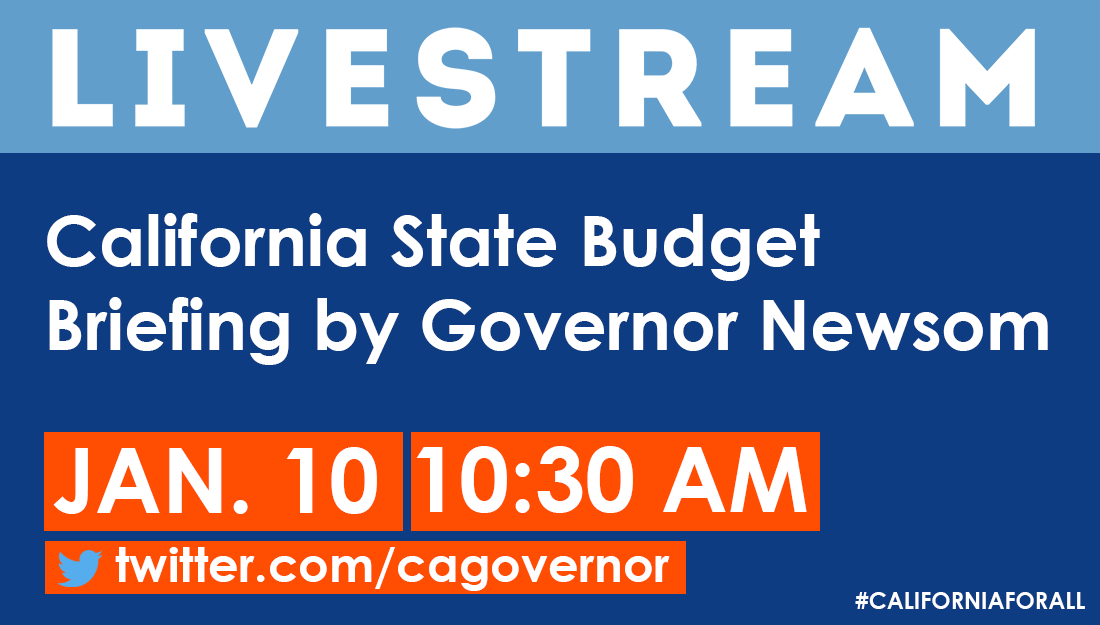 LIVESTREAM

California State Budget Briefing by Governor Newsom

JAN. 10 10:30 AM

twitter.com/cagovernor

#CALIFORNIAFORALL